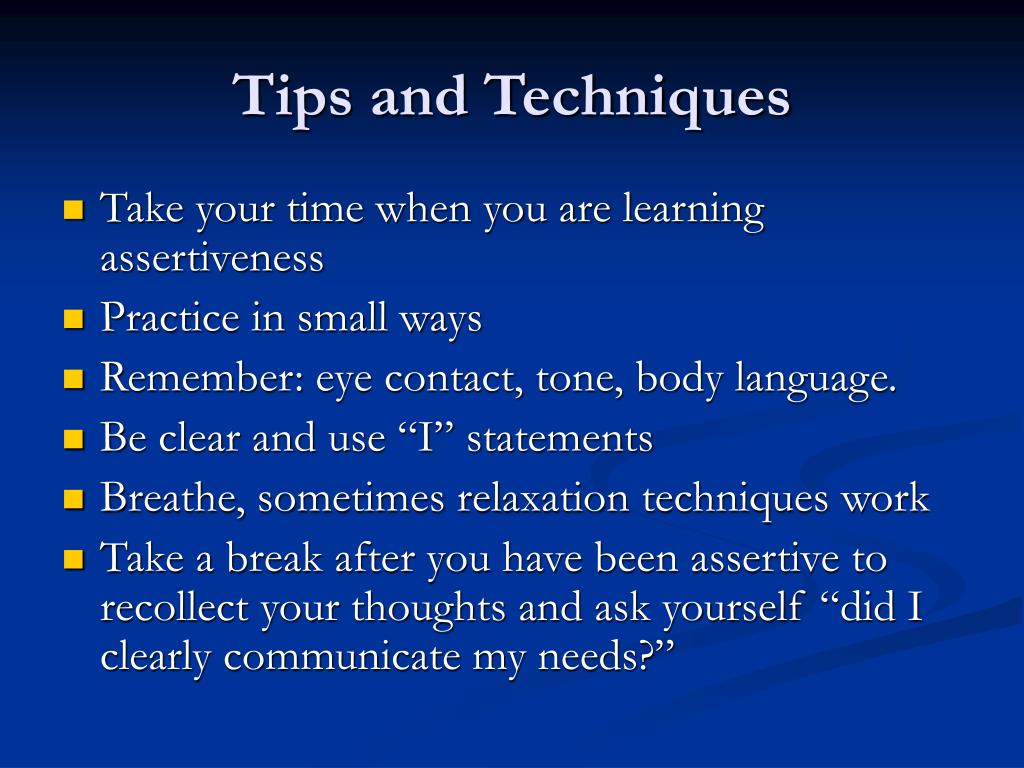 Tips and Techniques

- Take your time when you are learning assertiveness
- Practice in small ways
- Remember: eye contact, tone, body language.
- Be clear and use “I” statements
- Breathe, sometimes relaxation techniques work
- Take a break after you have been assertive to recollect your thoughts and ask yourself “did I clearly communicate my needs?”